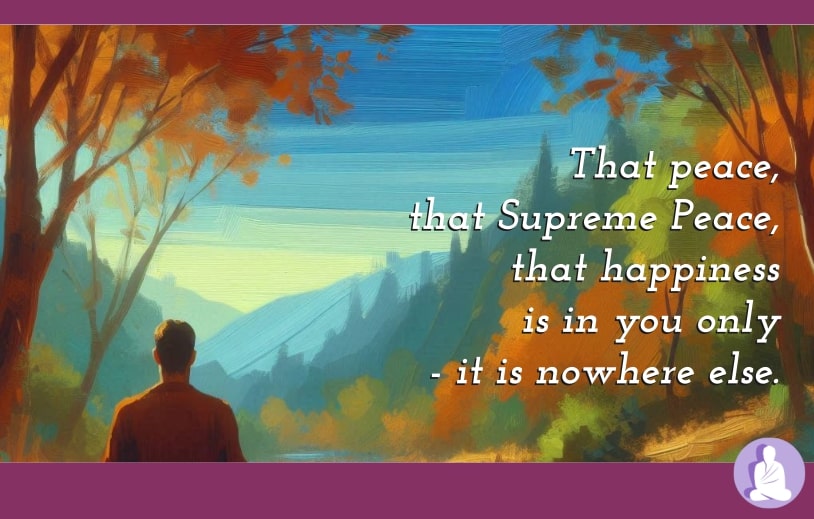 That peace,
that Supreme Peace,
that happiness
is in you only
- it is nowhere else.